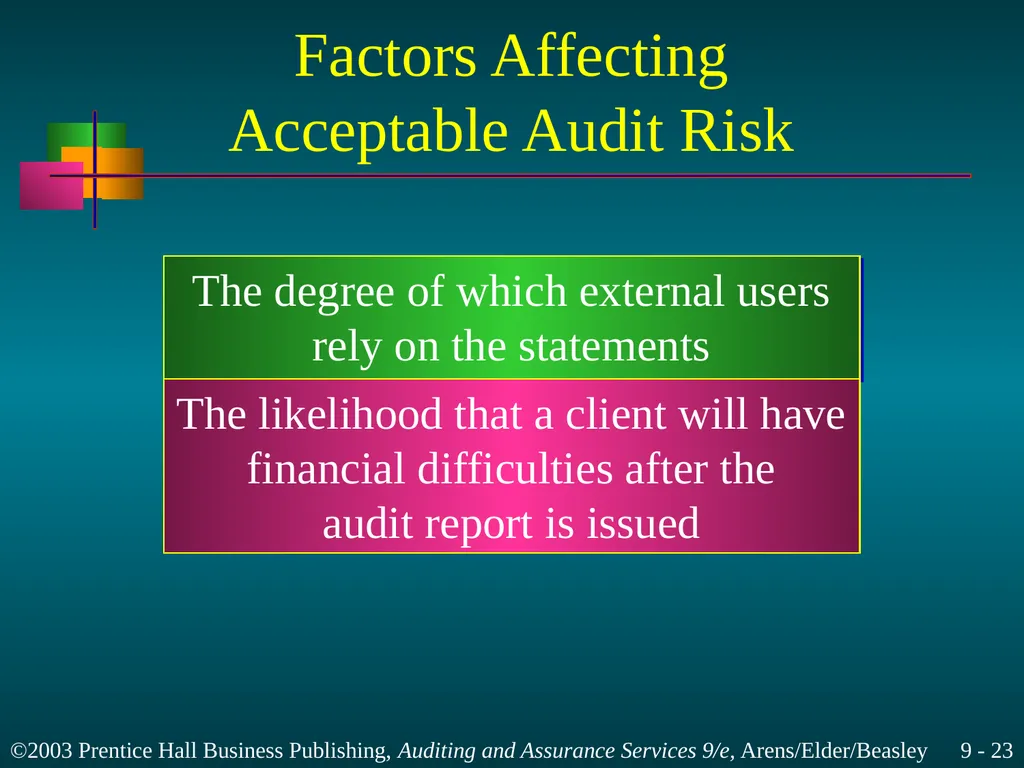 Factors Affecting
Acceptable Audit Risk

The degree of which external users rely on the statements

The likelihood that a client will have financial difficulties after the audit report is issued

©2003 Prentice Hall Business Publishing, Auditing and Assurance Services 9/e, Arens/Elder/Beasley 9 - 23